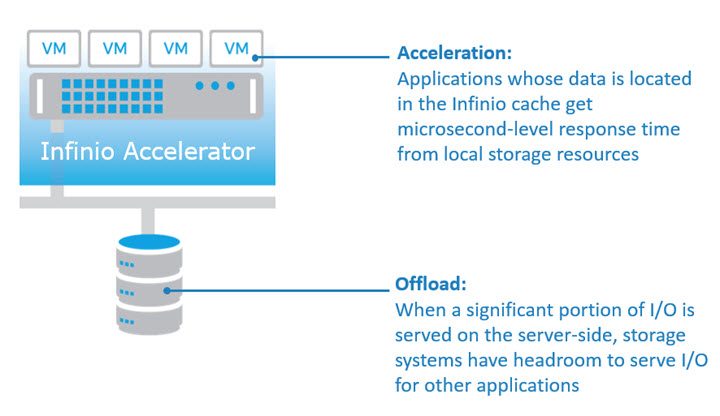 VM VM VM VM

Infinio Accelerator

Acceleration:
Applications whose data is located in the Infinio cache get microsecond-level response time from local storage resources

Offload:
When a significant portion of I/O is served on the server-side, storage systems have headroom to serve I/O for other applications